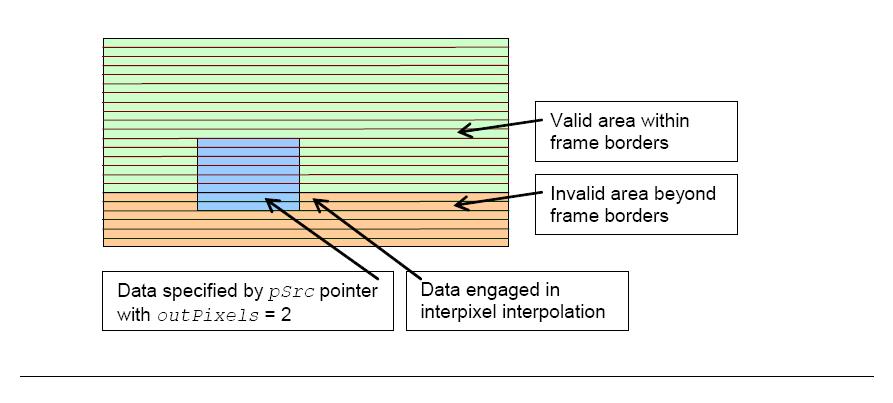 Valid area within frame borders

Invalid area beyond frame borders

Data specified by pSrc pointer with outPixels = 2

Data engaged in interpixel interpolation